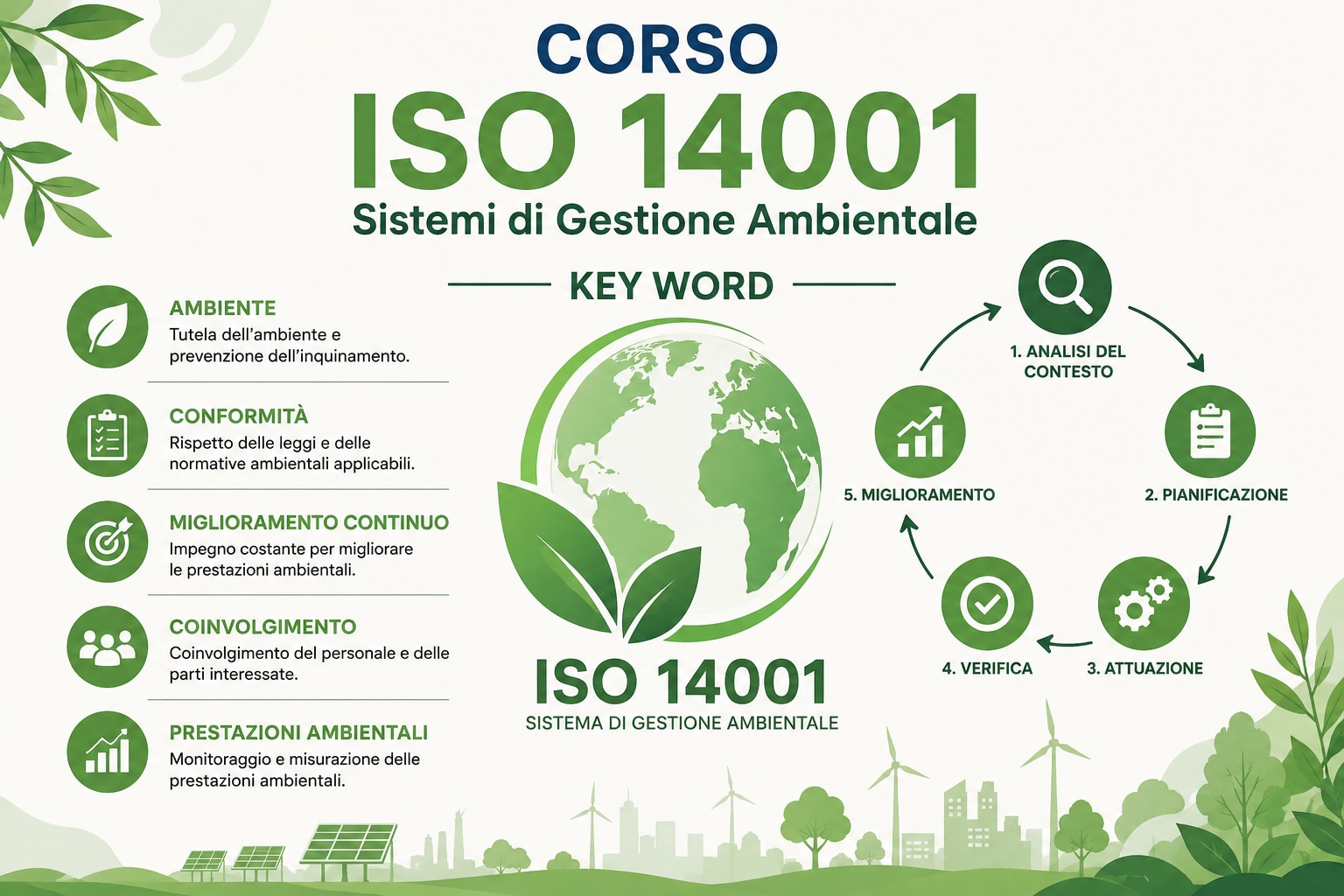 CORSO
ISO 14001
Sistemi di Gestione Ambientale

KEY WORD

AMBIENTE
Tutela dell'ambiente e prevenzione dell'inquinamento.

CONFORMITÀ
Rispetto delle leggi e delle normative ambientali applicabili.

MIGLIORAMENTO CONTINUO
Impegno costante per migliorare le prestazioni ambientali.

COINVOLGIMENTO
Coinvolgimento del personale e delle parti interessate.

PRESTAZIONI AMBIENTALI
Monitoraggio e misurazione delle prestazioni ambientali.

ISO 14001
SISTEMA DI GESTIONE AMBIENTALE

1. ANALISI DEL CONTESTO
2. PIANIFICAZIONE
3. ATTUAZIONE
4. VERIFICA
5. MIGLIORAMENTO